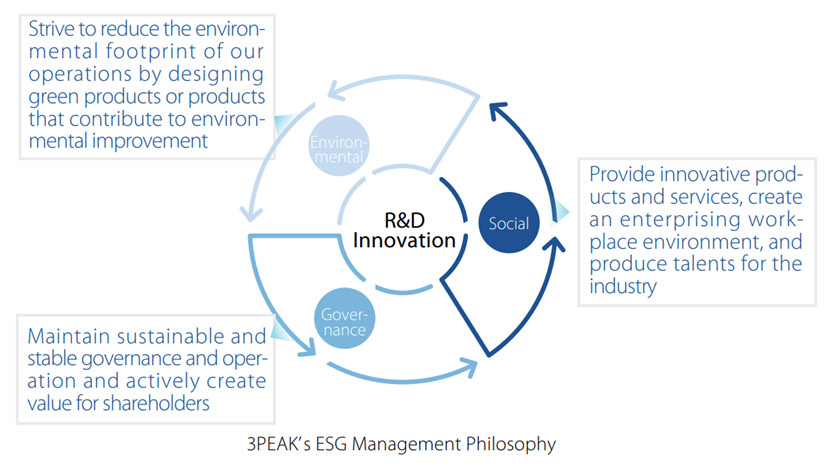 Strive to reduce the environmental footprint of our operations by designing green products or products that contribute to environmental improvement

Environmental

R&D Innovation

Social

Provide innovative products and services, create an enterprising workplace environment, and produce talents for the industry

Governance

Maintain sustainable and stable governance and operation and actively create value for shareholders

3PEAK's ESG Management Philosophy